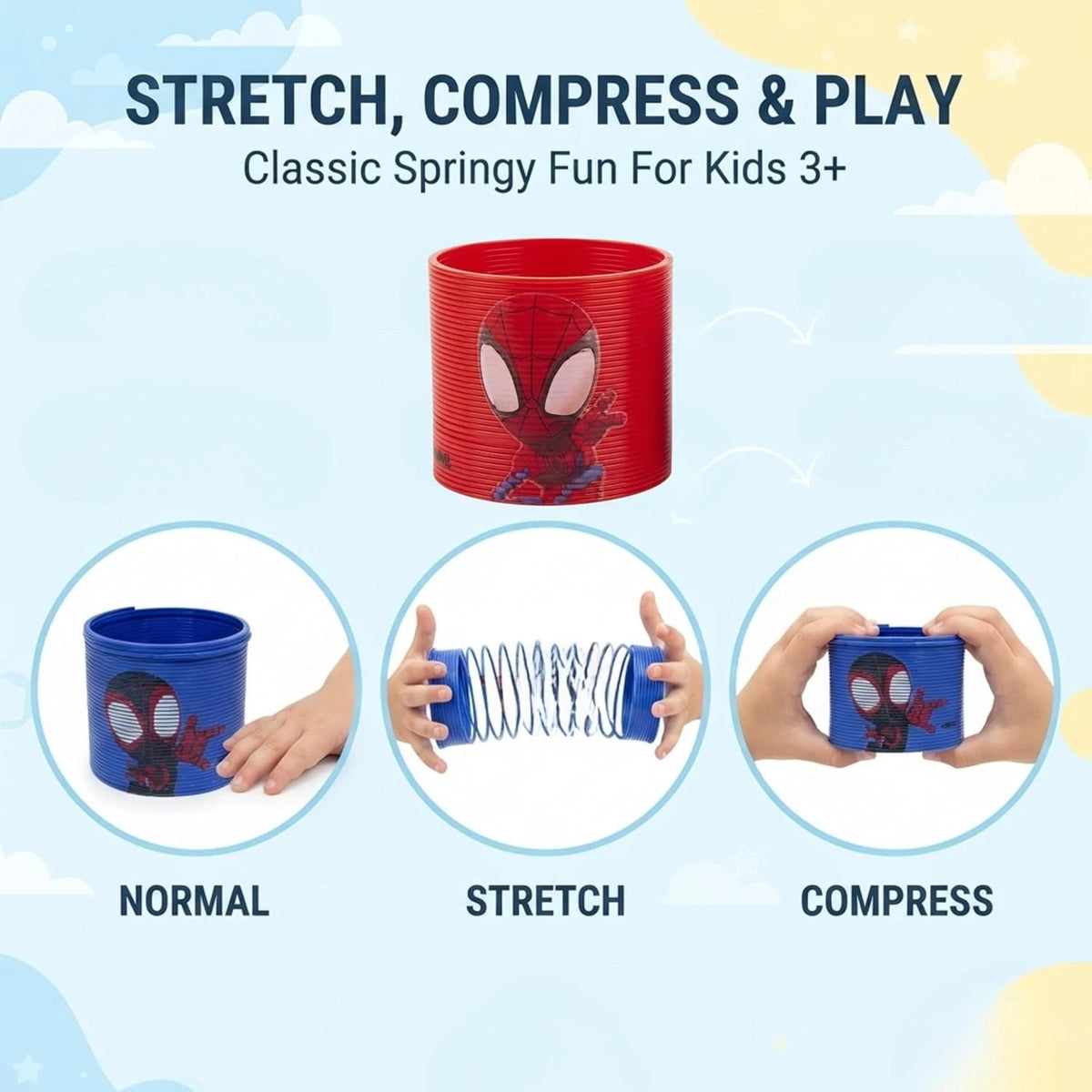 STRETCH, COMPRESS & PLAY
Classic Springy Fun For Kids 3+

NORMAL

STRETCH

COMPRESS